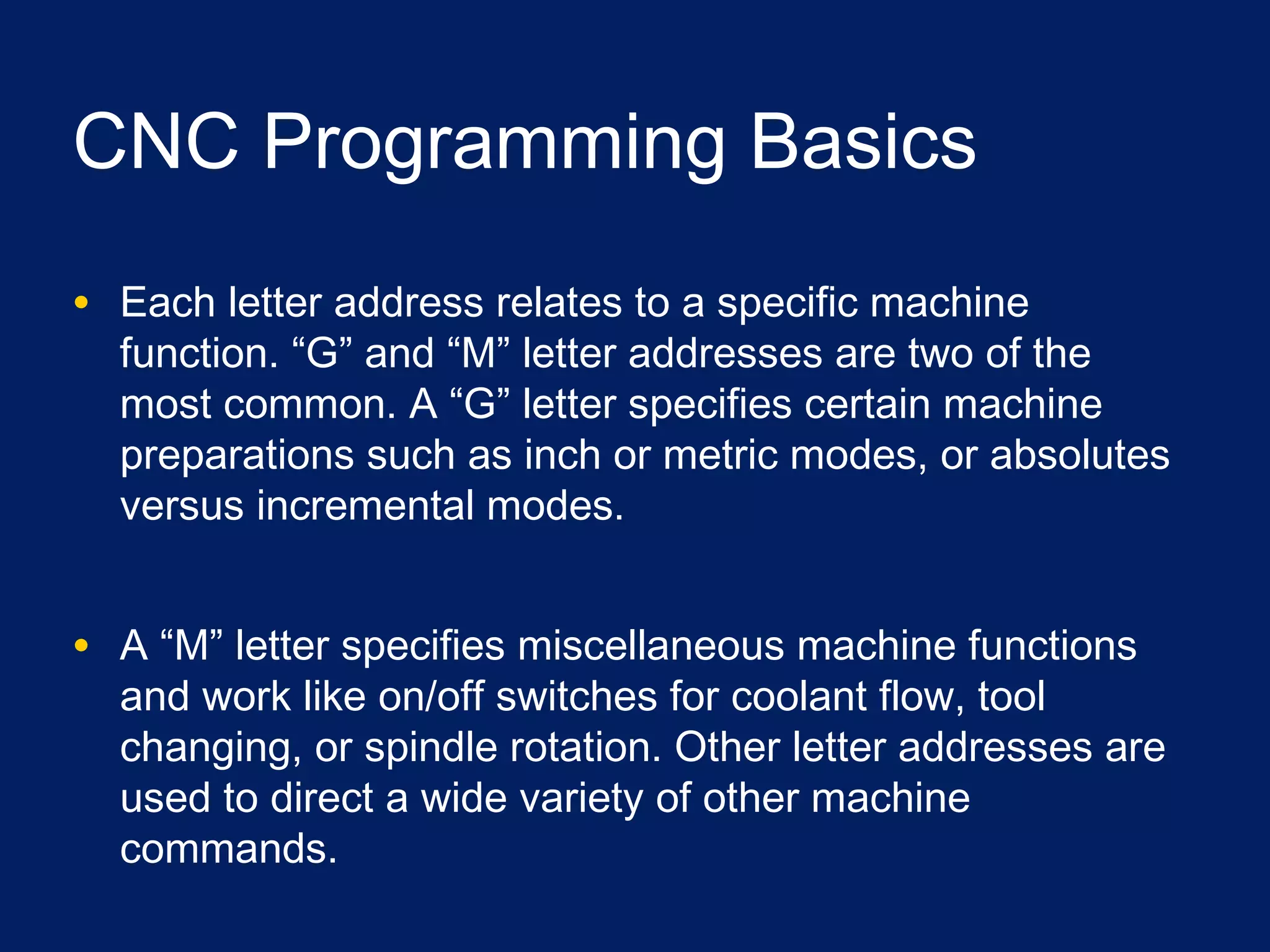 CNC Programming Basics

• Each letter address relates to a specific machine function. “G” and “M” letter addresses are two of the most common. A “G” letter specifies certain machine preparations such as inch or metric modes, or absolutes versus incremental modes.

• A “M” letter specifies miscellaneous machine functions and work like on/off switches for coolant flow, tool changing, or spindle rotation. Other letter addresses are used to direct a wide variety of other machine commands.